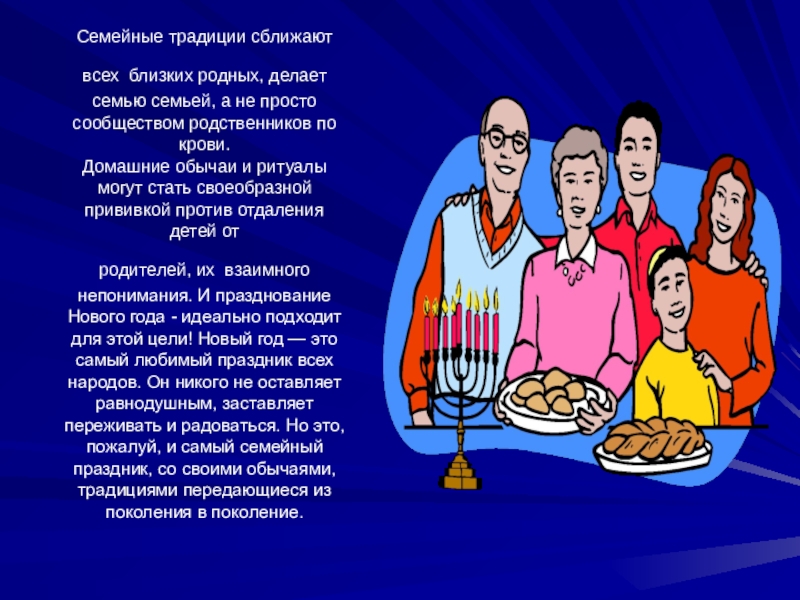 Семейные традиции сближают

всех близких родных, делает семью семьей, а не просто сообществом родственников по крови.
Домашние обычаи и ритуалы могут стать своеобразной прививкой против отдаления детей от

родителей, их взаимного непонимания. И празднование Нового года - идеально подходит для этой цели! Новый год — это самый любимый праздник всех народов. Он никого не оставляет равнодушным, заставляет переживать и радоваться. Но это, пожалуй, и самый семейный праздник, со своими обычаями, традициями передающиеся из поколения в поколение.